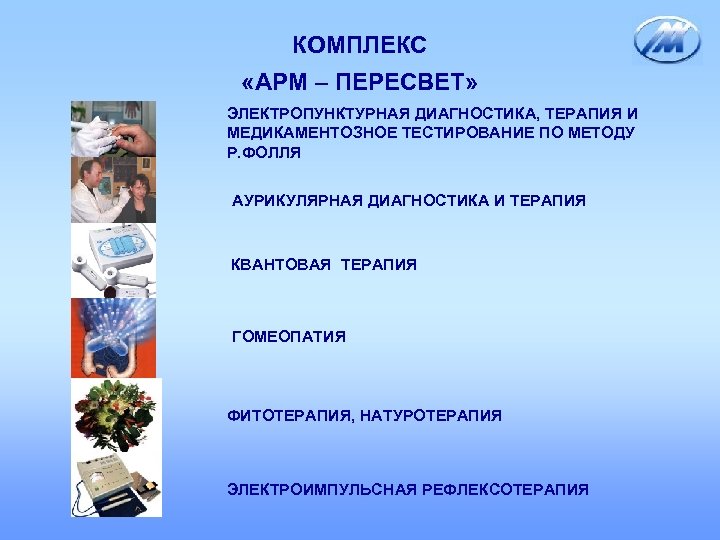 КОМПЛЕКС

«АРМ – ПЕРЕСВЕТ»

ЭЛЕКТРОПУНКТУРНАЯ ДИАГНОСТИКА, ТЕРАПИЯ И МЕДИКАМЕНТОЗНОЕ ТЕСТИРОВАНИЕ ПО МЕТОДУ Р.ФОЛЛЯ

АУРИКУЛЯРНАЯ ДИАГНОСТИКА И ТЕРАПИЯ

КВАНТОВАЯ ТЕРАПИЯ

ГОМЕОПАТИЯ

ФИТОТЕРАПИЯ, НАТУРОТЕРАПИЯ

ЭЛЕКТРОИМПУЛЬСНАЯ РЕФЛЕКСОТЕРАПИЯ